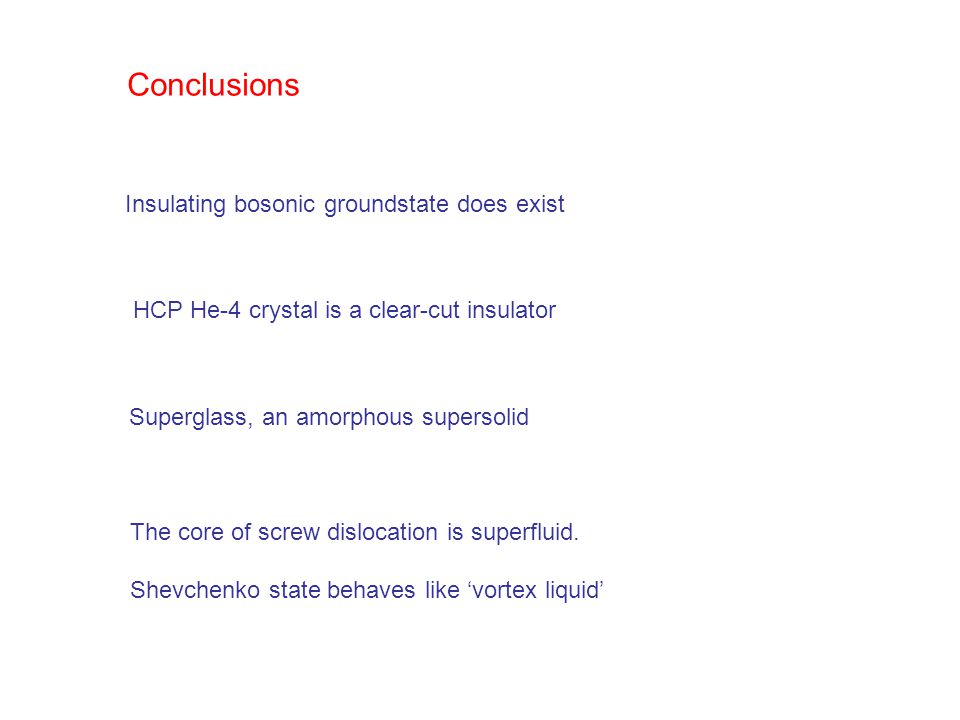 Conclusions

Insulating bosonic groundstate does exist

HCP He-4 crystal is a clear-cut insulator

Superglass, an amorphous supersolid

The core of screw dislocation is superfluid.

Shevchenko state behaves like ‘vortex liquid’